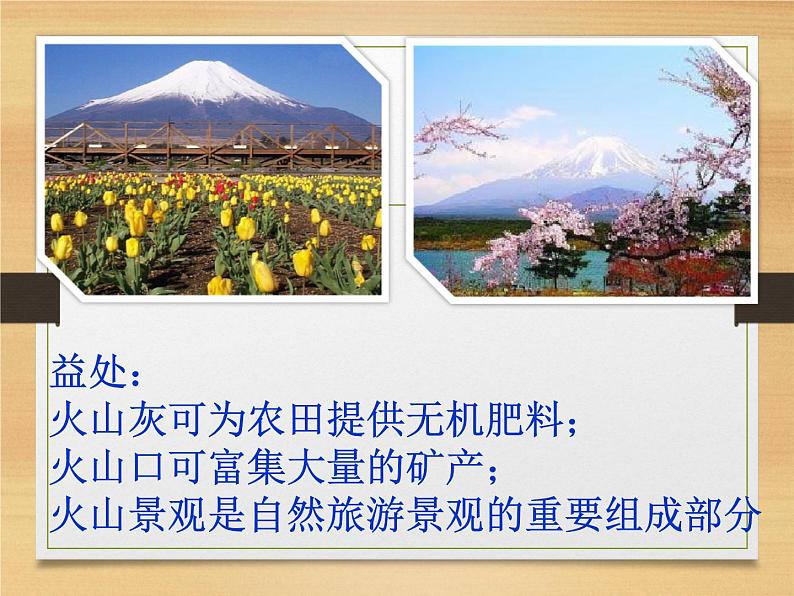 益处：
火山灰可为农田提供无机肥料；
火山口可富集大量的矿产；
火山景观是自然旅游景观的重要组成部分